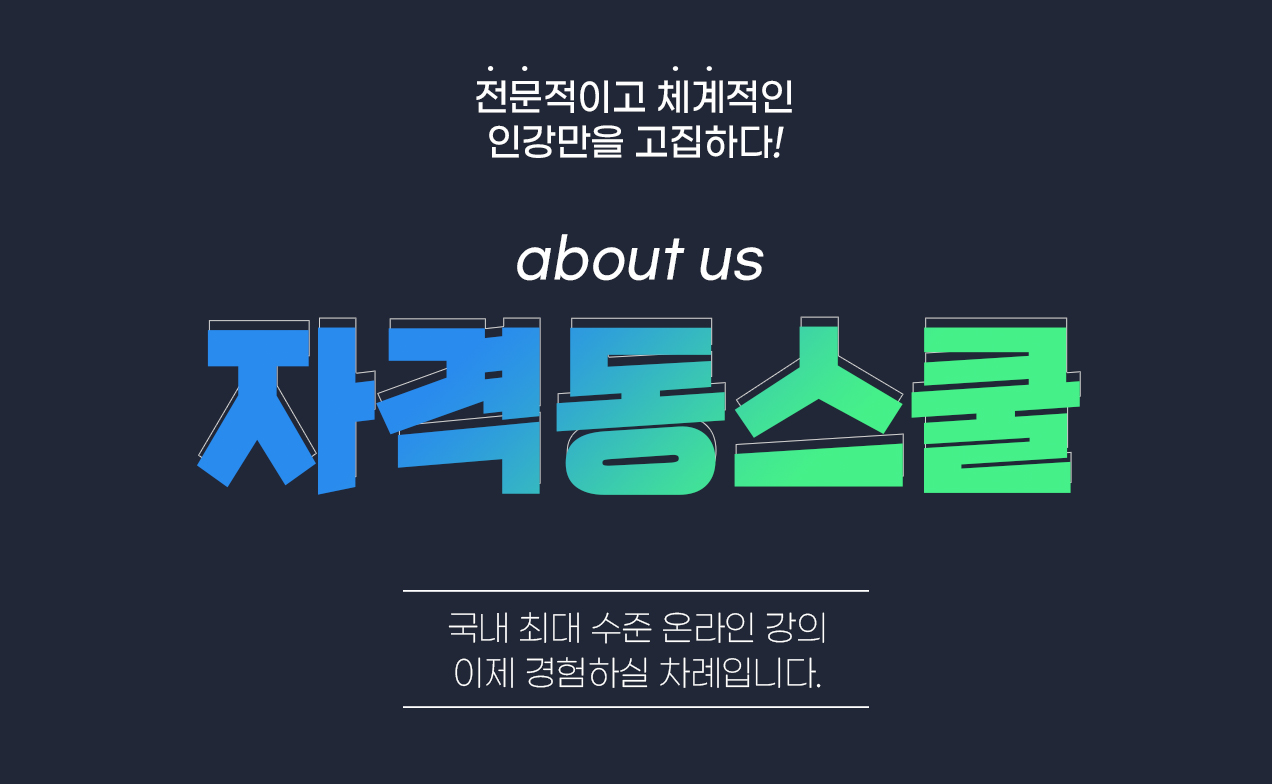 전문적이고 체계적인
인강만을 고집하다!

about us

자격동스쿨

국내 최대 수준 온라인 강의
이제 경험하실 차례입니다.